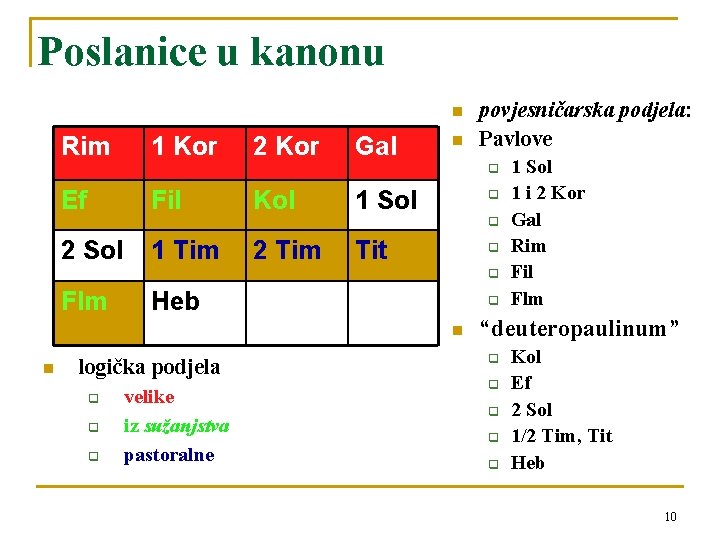 Poslanice u kanonu

| Rim | 1 Kor | 2 Kor | Gal |
|---|---|---|---|
| Ef | Fil | Kol | 1 Sol |
| 2 Sol | 1 Tim | 2 Tim | Tit |
| Flm | Heb | | |

logička podjela
velike
iz sužanjstva
pastoralne

povjesničarska podjela:
Pavlove
1 Sol
1 i 2 Kor
Gal
Rim
Fil
Flm
“deuteropaulinum”
Kol
Ef
2 Sol
1/2 Tim, Tit
Heb

10